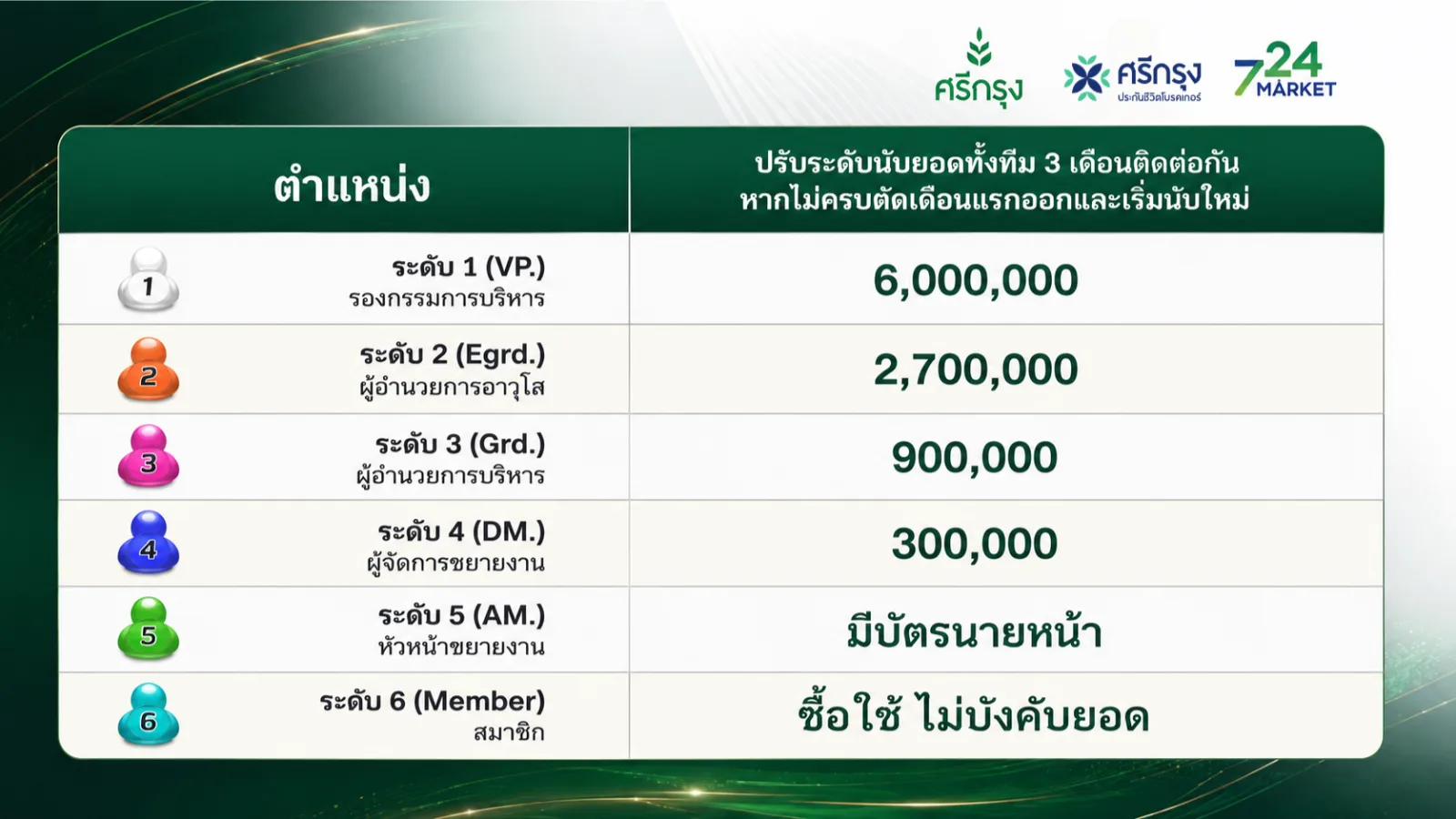 ศรีกรุง

ศรีกรุง
ประกันชีวิตโบรคเกอร์

724
MARKET

| ตำแหน่ง | ปรับระดับนับยอดทั้งทีม 3 เดือนติดต่อกัน หากไม่ครบตัดเดือนแรกออกและเริ่มนับใหม่ |
|---|---|
| 1 ระดับ 1 (VP.) รองกรรมการบริหาร | 6,000,000 |
| 2 ระดับ 2 (Egrd.) ผู้อำนวยการอาวุโส | 2,700,000 |
| 3 ระดับ 3 (Grd.) ผู้อำนวยการบริหาร | 900,000 |
| 4 ระดับ 4 (DM.) ผู้จัดการขยายงาน | 300,000 |
| 5 ระดับ 5 (AM.) หัวหน้าขยายงาน | มีบัตรนายหน้า |
| 6 ระดับ 6 (Member) สมาชิก | ซื้อใช้ ไม่บังคับยอด |